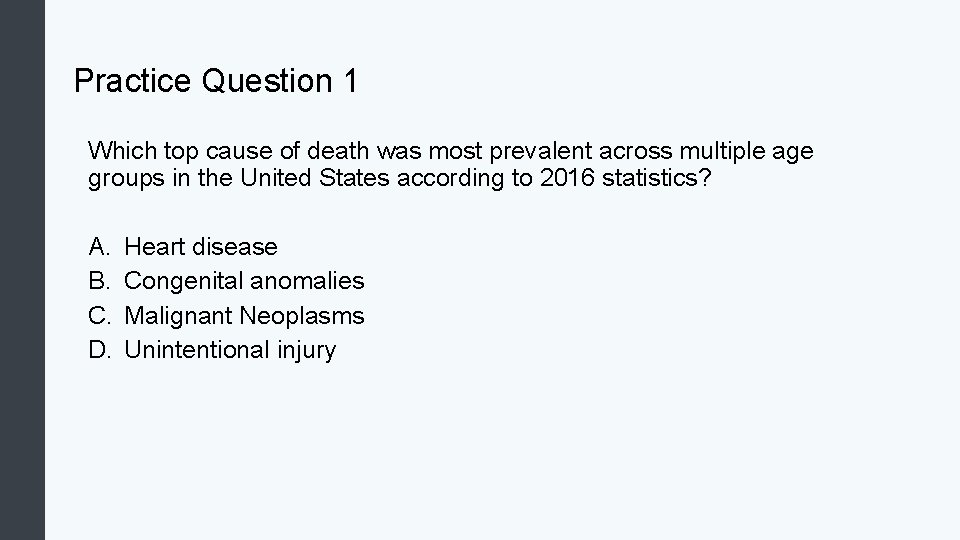 Practice Question 1

Which top cause of death was most prevalent across multiple age groups in the United States according to 2016 statistics?

A. Heart disease
B. Congenital anomalies
C. Malignant Neoplasms
D. Unintentional injury